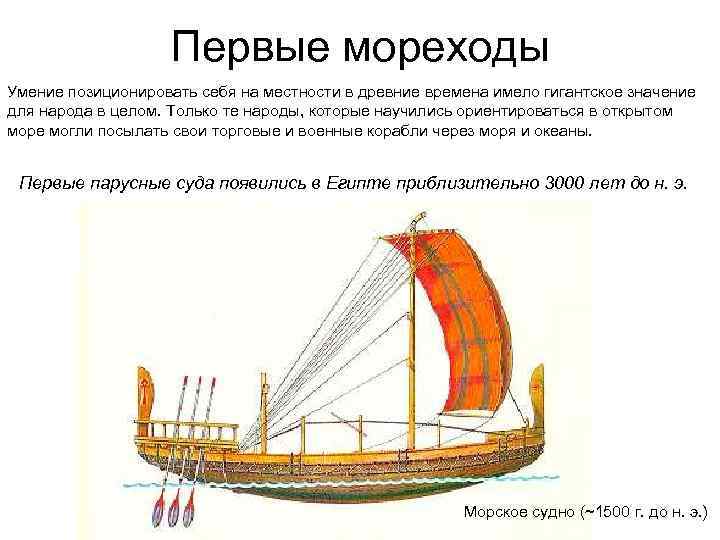 Первые мореходы

Умение позиционировать себя на местности в древние времена имело гигантское значение для народа в целом. Только те народы, которые научились ориентироваться в открытом море могли посылать свои торговые и военные корабли через моря и океаны.

Первые парусные суда появились в Египте приблизительно 3000 лет до н. э.

Морское судно (~1500 г. до н. э.)